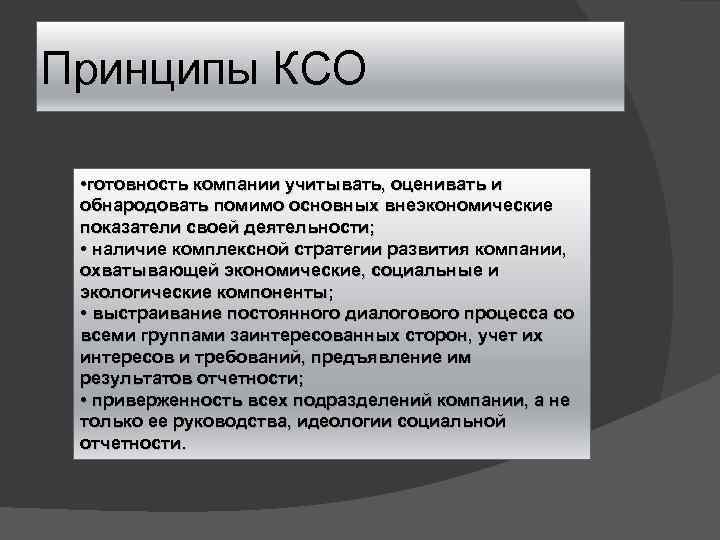 Принципы КСО

•готовность компании учитывать, оценивать и обнародовать помимо основных внеэкономические показатели своей деятельности;
• наличие комплексной стратегии развития компании, охватывающей экономические, социальные и экологические компоненты;
• выстраивание постоянного диалогового процесса со всеми группами заинтересованных сторон, учет их интересов и требований, предъявление им результатов отчетности;
• приверженность всех подразделений компании, а не только ее руководства, идеологии социальной отчетности.